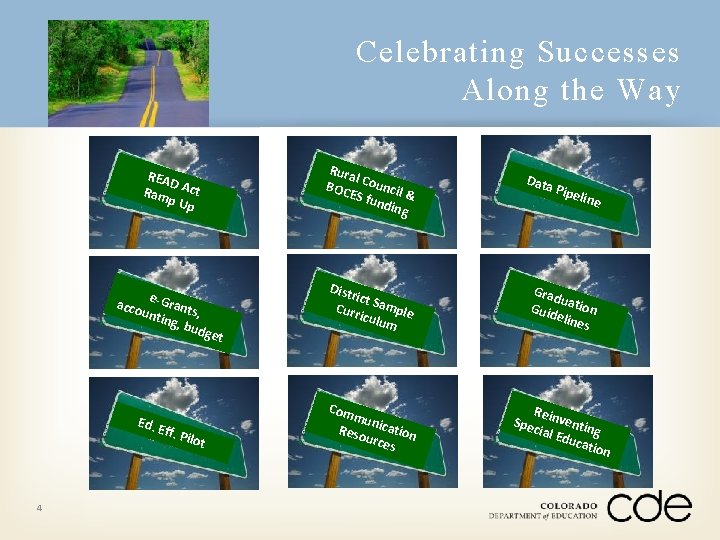 Celebrating Successes Along the Way

READ Act Ramp Up

Rural Council & BOCES funding

Data Pipeline

e-Grants, accounting, budget

District Sample Curriculum

Graduation Guidelines

Ed. Eff. Pilot

Communication Resources

Reinventing Special Education

4

COLORADO DEPARTMENT of EDUCATION cde